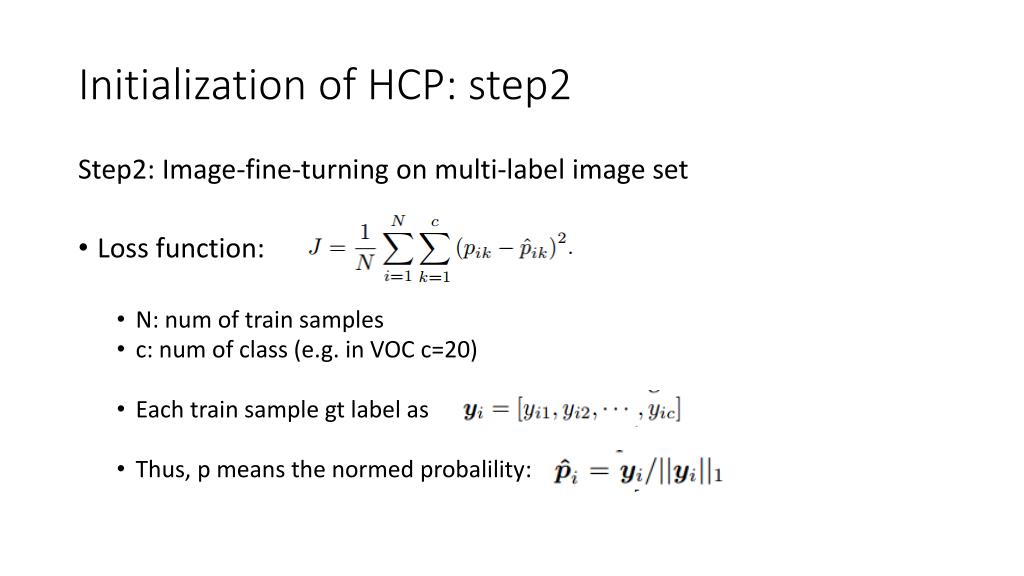 Initialization of HCP: step2

Step2: Image-fine-turning on multi-label image set

• Loss function: $J = \frac{1}{N}\sum_{i=1}^{N}\sum_{k=1}^{c}(p_{ik} - \hat{p}_{ik})^2.$

• N: num of train samples
• c: num of class (e.g. in VOC c=20)

• Each train sample gt label as $\boldsymbol{y}_i = [y_{i1}, y_{i2}, \cdots, y_{ic}]$

• Thus, p means the normed probalility: $\hat{\boldsymbol{p}}_i = \boldsymbol{y}_i/||\boldsymbol{y}_i||_1$